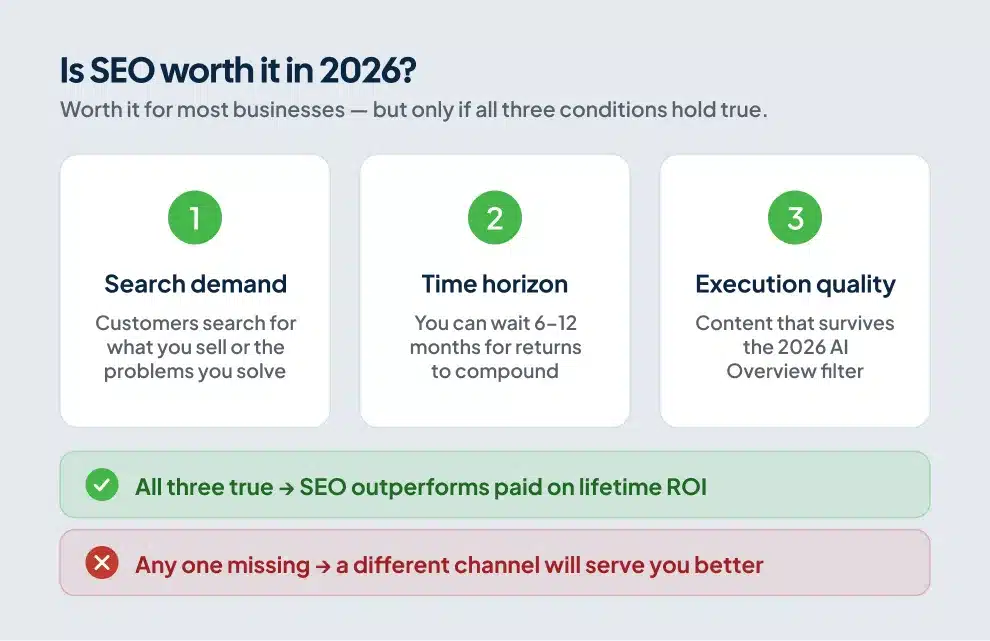 Is SEO worth it in 2026?

Worth it for most businesses — but only if all three conditions hold true.

1

Search demand

Customers search for what you sell or the problems you solve

2

Time horizon

You can wait 6–12 months for returns to compound

3

Execution quality

Content that survives the 2026 AI Overview filter

All three true → SEO outperforms paid on lifetime ROI

Any one missing → a different channel will serve you better